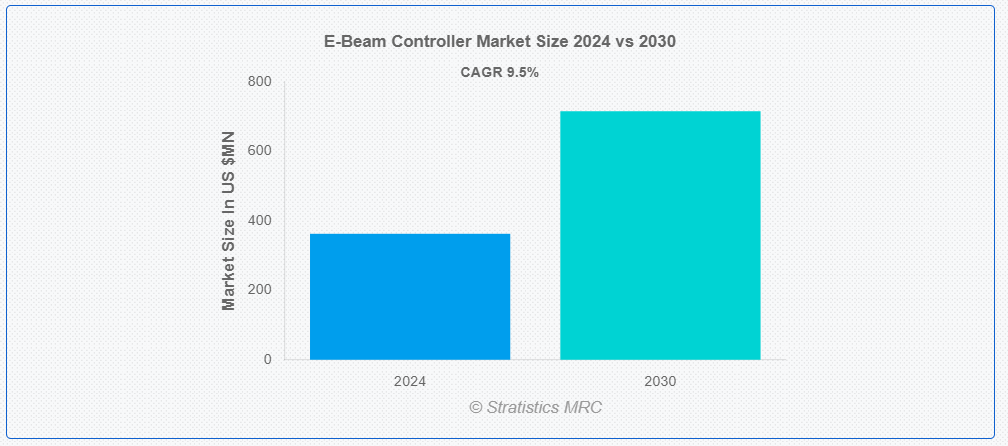 E-Beam Controller Market Size 2024 vs 2030

CAGR 9.5%

Market Size In US $MN

800
600
400
200
0

2024
2030

© Stratistics MRC